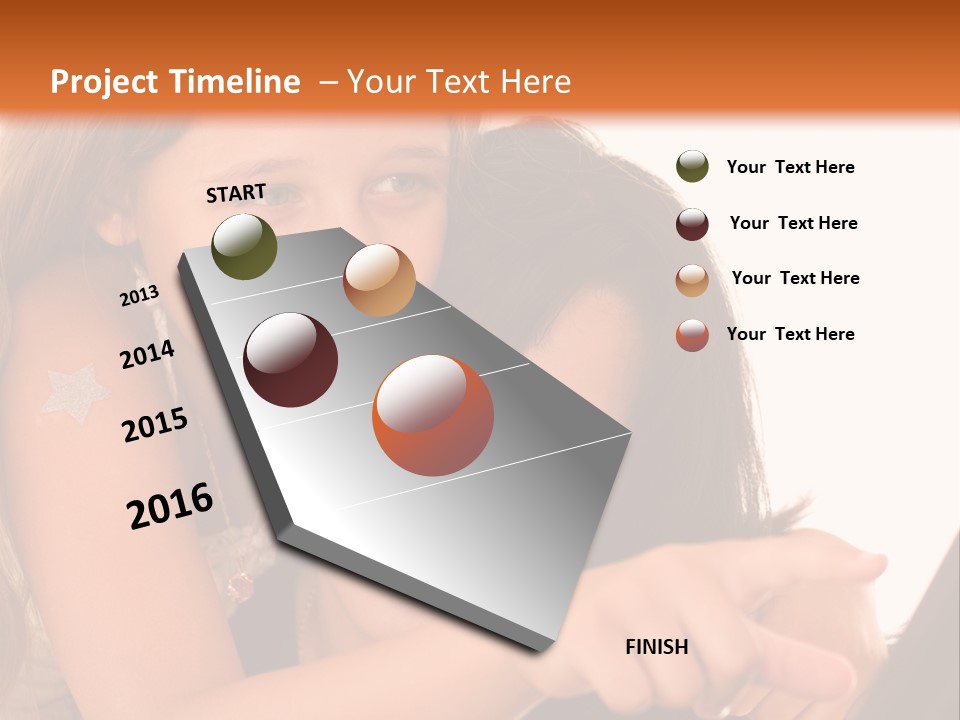 Project Timeline – Your Text Here

START

2013

2014

2015

2016

FINISH

Your Text Here

Your Text Here

Your Text Here

Your Text Here